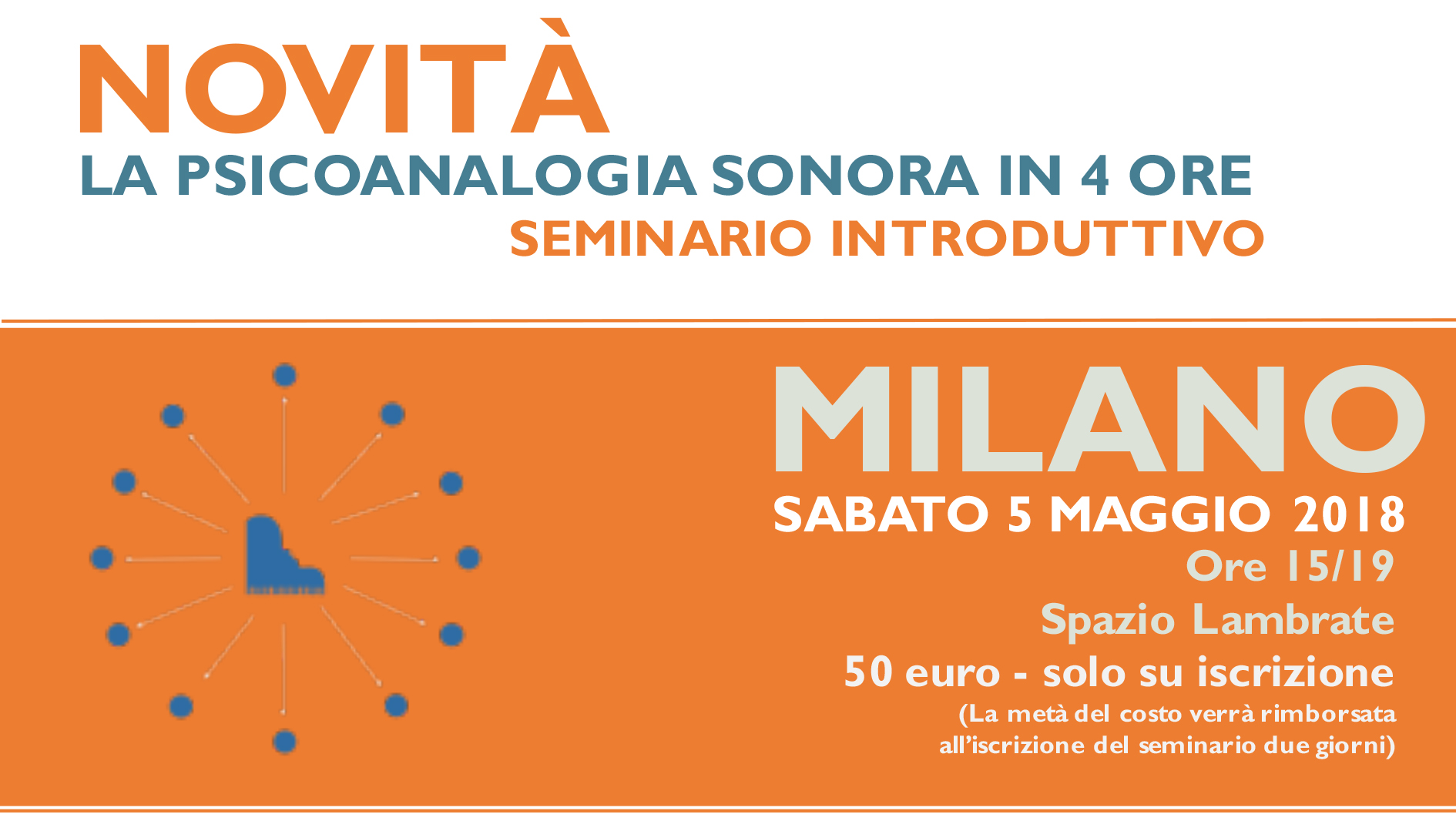 NOVITÀ
LA PSICOANALOGIA SONORA IN 4 ORE
SEMINARIO INTRODUTTIVO

MILANO
SABATO 5 MAGGIO 2018
Ore 15/19
Spazio Lambrate
50 euro - solo su iscrizione
(La metà del costo verrà rimborsata all'iscrizione del seminario due giorni)